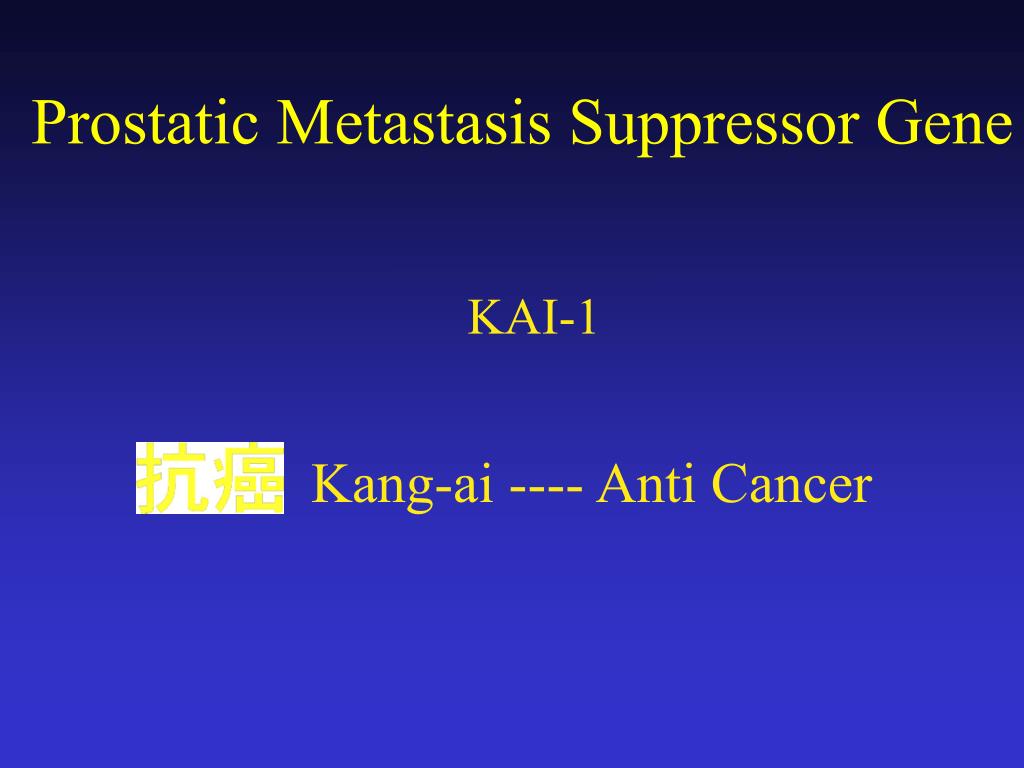 Prostatic Metastasis Suppressor Gene

KAI-1

抗癌 Kang-ai ---- Anti Cancer